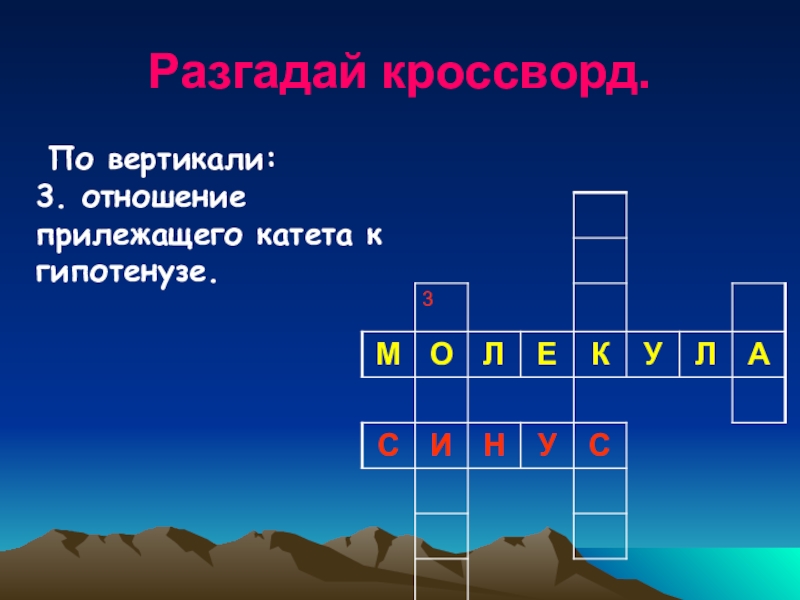 Разгадай кроссворд.

По вертикали:
3. отношение прилежащего катета к гипотенузе.

3

М О Л Е К У Л А

С И Н У С